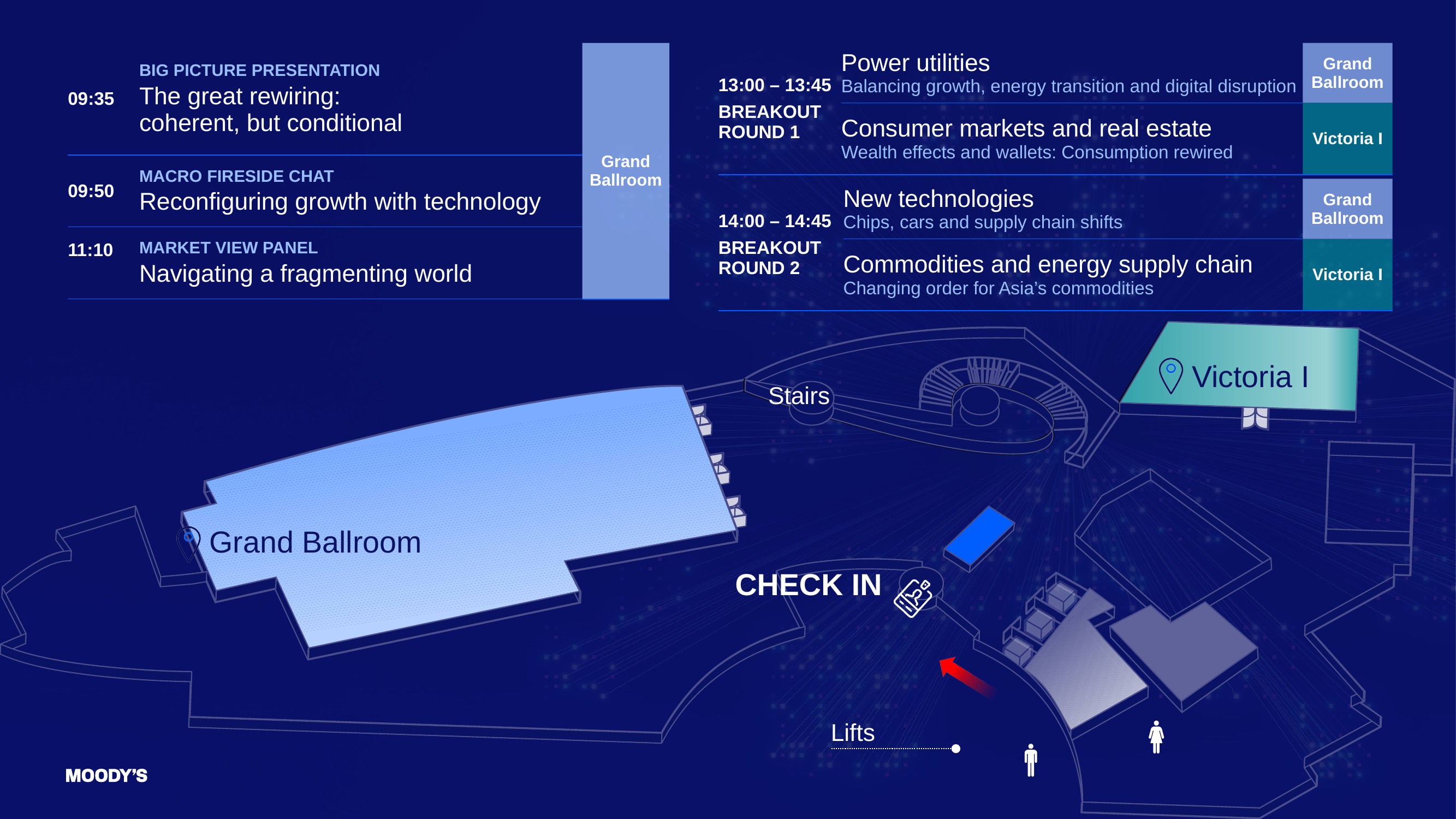 09:35 BIG PICTURE PRESENTATION
The great rewiring: coherent, but conditional

09:50 MACRO FIRESIDE CHAT
Reconfiguring growth with technology

11:10 MARKET VIEW PANEL
Navigating a fragmenting world

Grand Ballroom

13:00 – 13:45
BREAKOUT ROUND 1

Power utilities
Balancing growth, energy transition and digital disruption
Grand Ballroom

Consumer markets and real estate
Wealth effects and wallets: Consumption rewired
Victoria I

14:00 – 14:45
BREAKOUT ROUND 2

New technologies
Chips, cars and supply chain shifts
Grand Ballroom

Commodities and energy supply chain
Changing order for Asia's commodities
Victoria I

Stairs

Victoria I

Grand Ballroom

CHECK IN

Lifts

MOODY'S